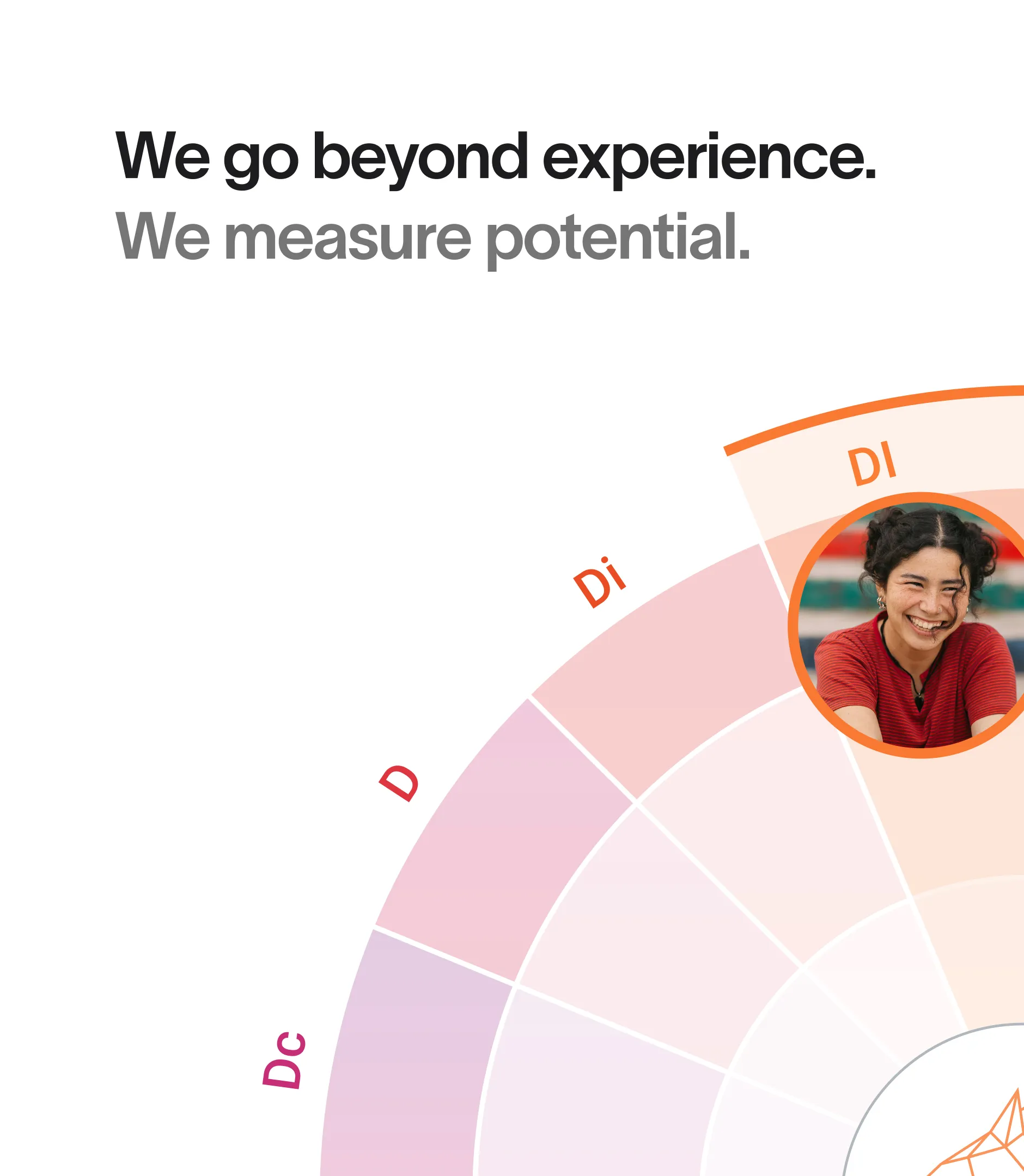 We go beyond experience.
We measure potential.

DI

Di

D

Dc